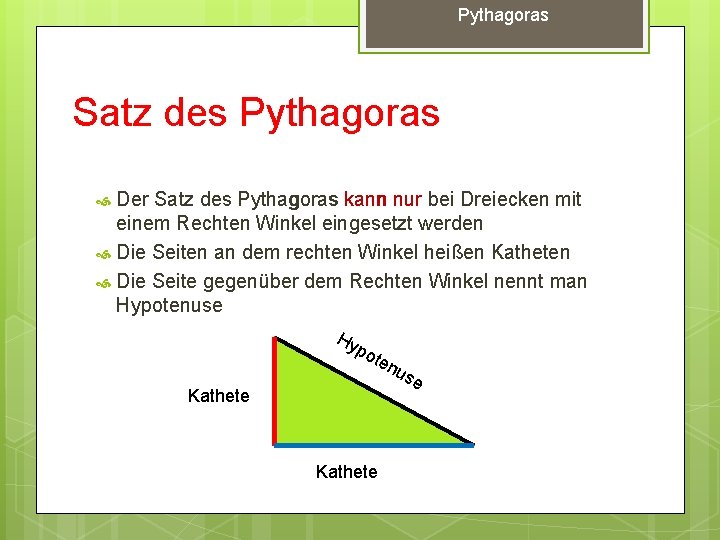 Pythagoras

Satz des Pythagoras

Der Satz des Pythagoras kann nur bei Dreiecken mit einem Rechten Winkel eingesetzt werden

Die Seiten an dem rechten Winkel heißen Katheten

Die Seite gegenüber dem Rechten Winkel nennt man Hypotenuse

Hypotenuse

Kathete

Kathete